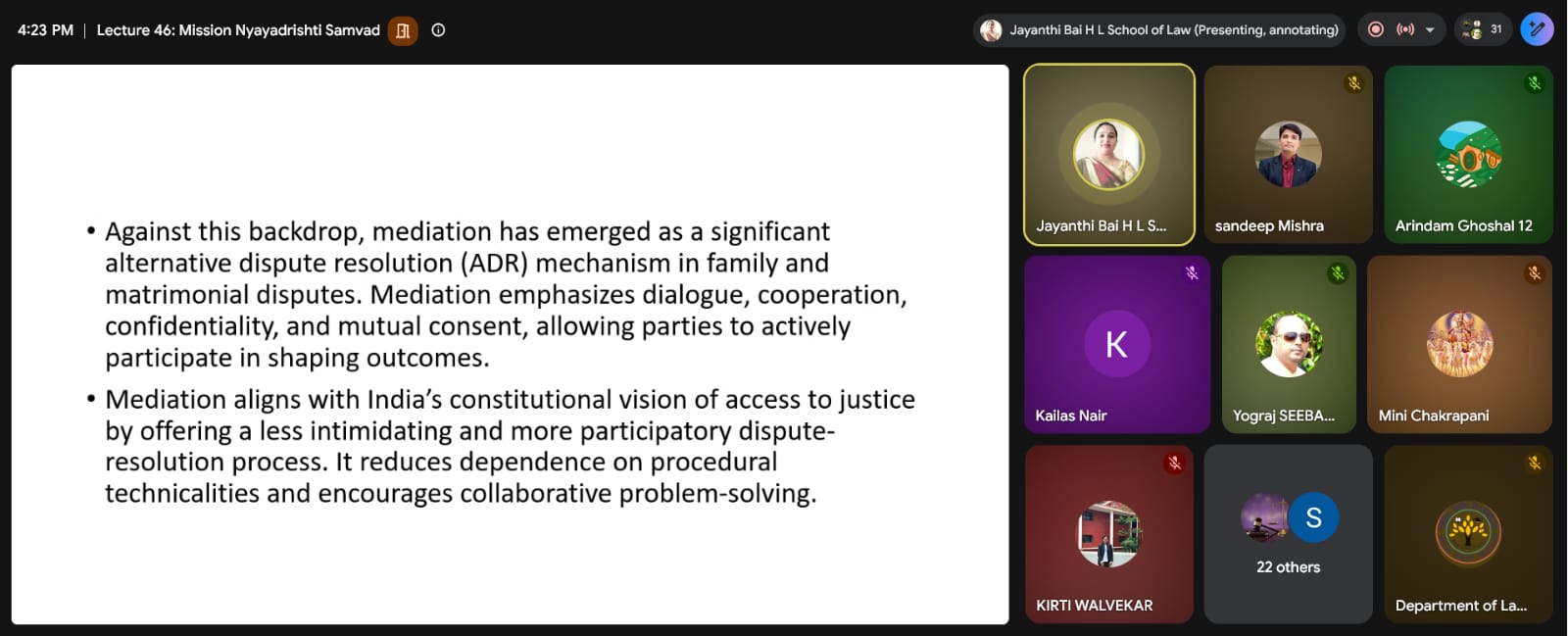 4:23 PM | Lecture 46: Mission Nyayadrishti Samvad

Jayanthi Bai H L School of Law (Presenting, annotating)

31

• Against this backdrop, mediation has emerged as a significant alternative dispute resolution (ADR) mechanism in family and matrimonial disputes. Mediation emphasizes dialogue, cooperation, confidentiality, and mutual consent, allowing parties to actively participate in shaping outcomes.

• Mediation aligns with India's constitutional vision of access to justice by offering a less intimidating and more participatory dispute-resolution process. It reduces dependence on procedural technicalities and encourages collaborative problem-solving.

Jayanthi Bai H L S...

sandeep Mishra

Arindam Ghoshal 12

K

Kailas Nair

Yograj SEEBA...

Mini Chakrapani

KIRTI WALVEKAR

S

22 others

Department of La...